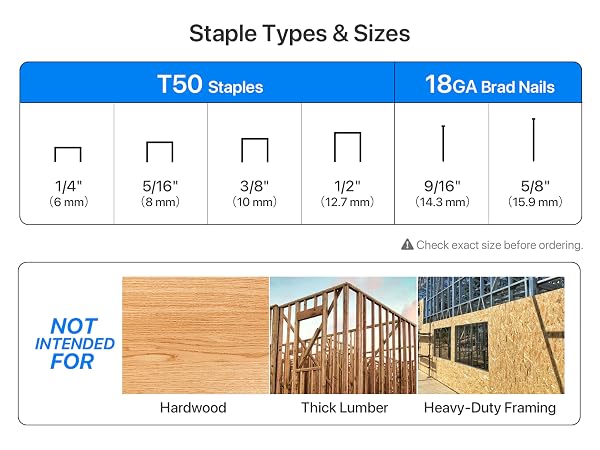 Staple Types & Sizes

| T50 Staples | | | | 18GA Brad Nails | |
|---|---|---|---|---|---|
| 1/4" (6 mm) | 5/16" (8 mm) | 3/8" (10 mm) | 1/2" (12.7 mm) | 9/16" (14.3 mm) | 5/8" (15.9 mm) |

Check exact size before ordering.

NOT INTENDED FOR

Hardwood

Thick Lumber

Heavy-Duty Framing